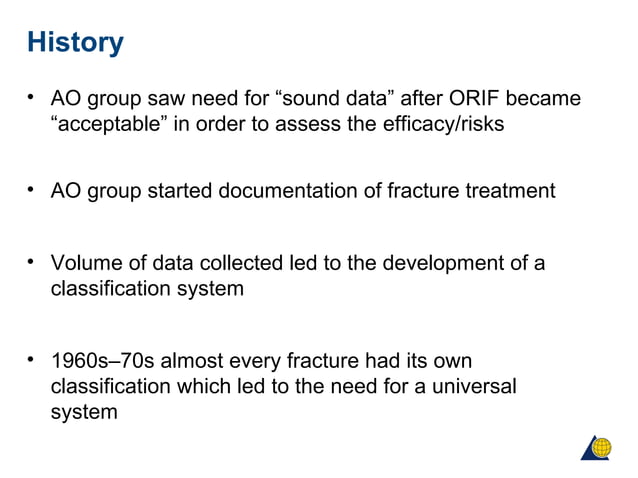 History

• AO group saw need for “sound data” after ORIF became “acceptable” in order to assess the efficacy/risks

• AO group started documentation of fracture treatment

• Volume of data collected led to the development of a classification system

• 1960s–70s almost every fracture had its own classification which led to the need for a universal system